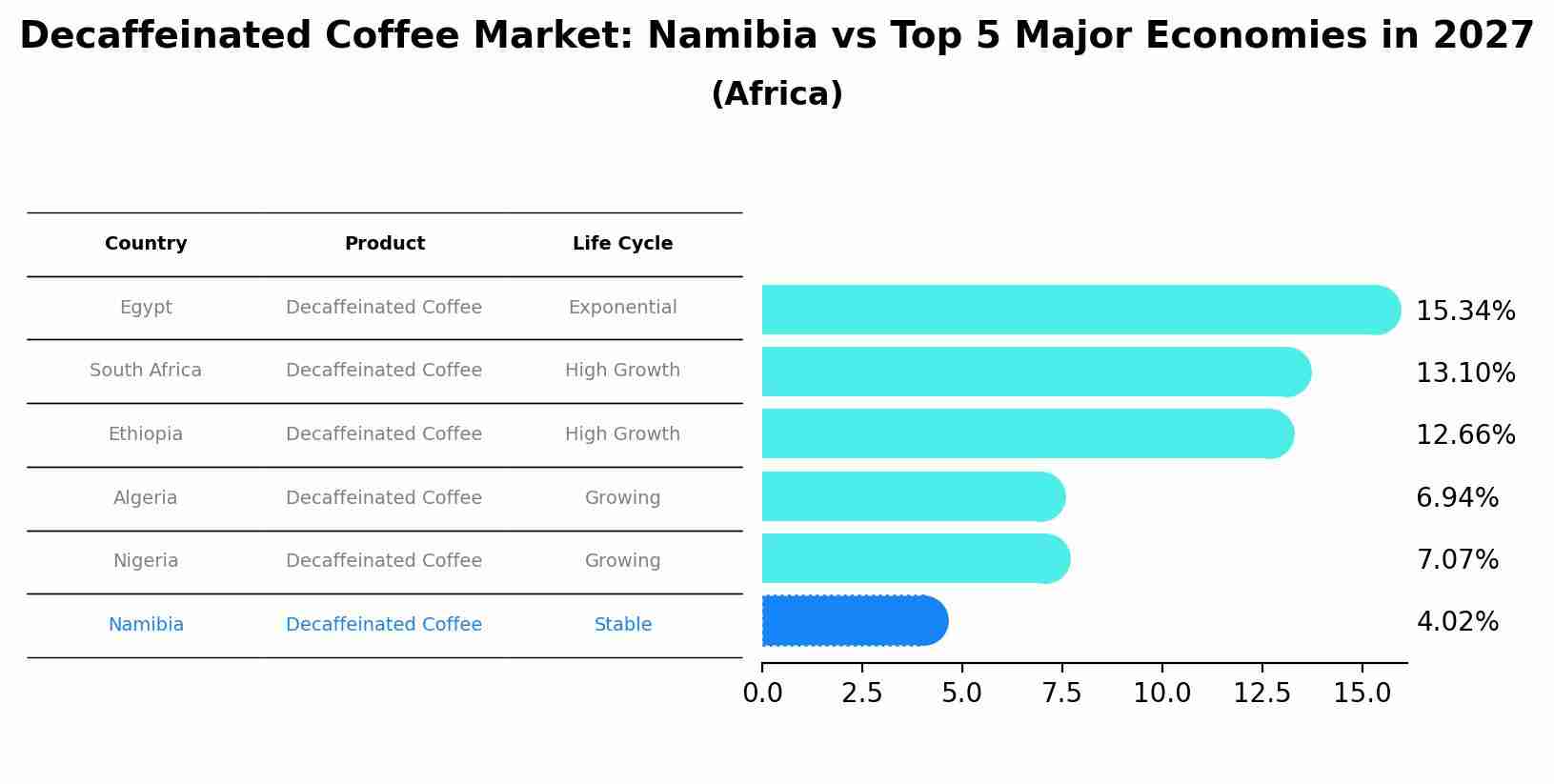 Decaffeinated Coffee Market: Namibia vs Top 5 Major Economies in 2027
(Africa)

| Country | Product | Life Cycle |
|---|---|---|
| Egypt | Decaffeinated Coffee | Exponential |
| South Africa | Decaffeinated Coffee | High Growth |
| Ethiopia | Decaffeinated Coffee | High Growth |
| Algeria | Decaffeinated Coffee | Growing |
| Nigeria | Decaffeinated Coffee | Growing |
| Namibia | Decaffeinated Coffee | Stable |

15.34%
13.10%
12.66%
6.94%
7.07%
4.02%

0.0 2.5 5.0 7.5 10.0 12.5 15.0